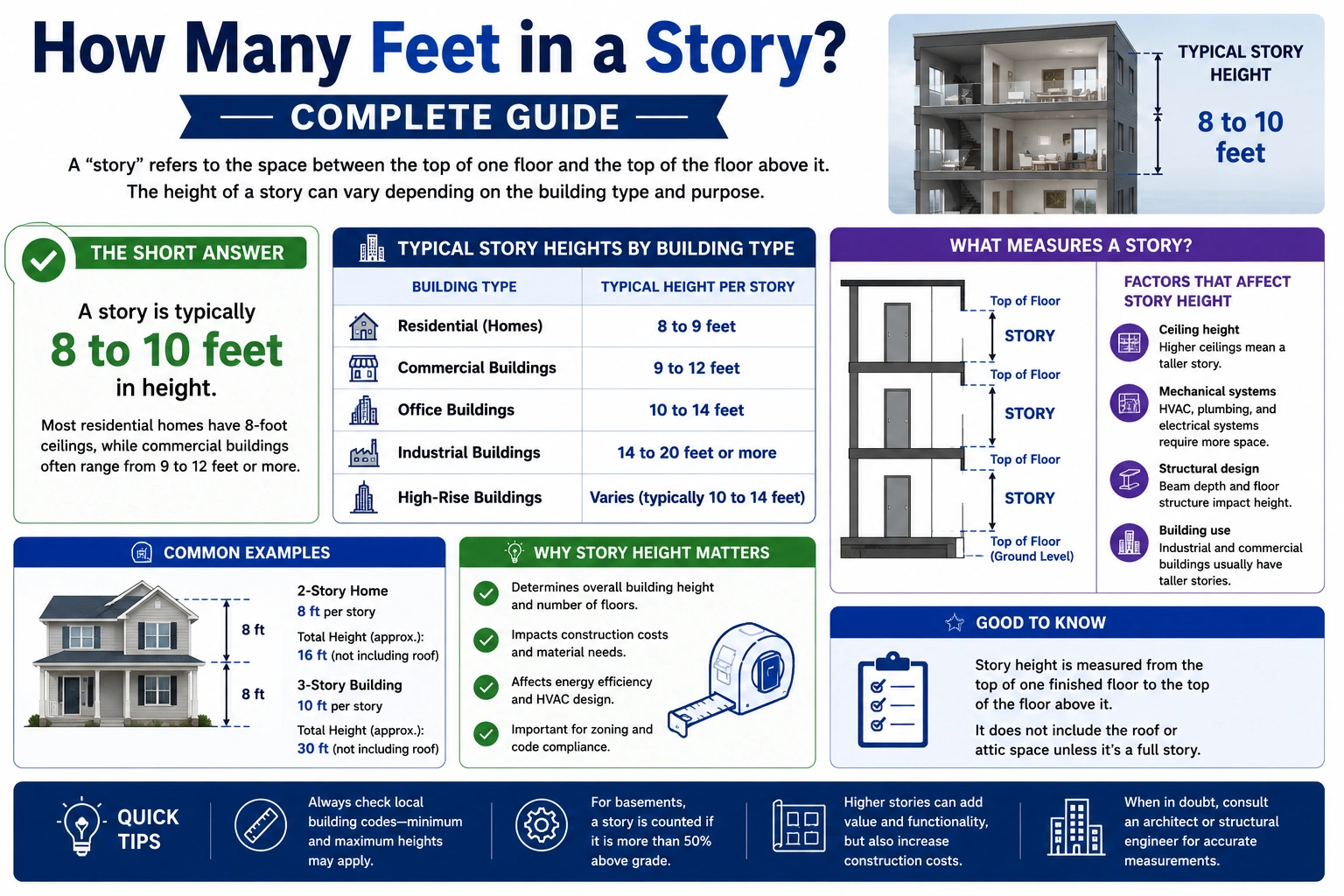 How Many Feet in a Story?

COMPLETE GUIDE

A “story” refers to the space between the top of one floor and the top of the floor above it. The height of a story can vary depending on the building type and purpose.

TYPICAL STORY HEIGHT

8 to 10 feet

THE SHORT ANSWER

A story is typically

8 to 10 feet

in height.

Most residential homes have 8-foot ceilings, while commercial buildings often range from 9 to 12 feet or more.

TYPICAL STORY HEIGHTS BY BUILDING TYPE

| BUILDING TYPE | TYPICAL HEIGHT PER STORY |
|---|---|
| Residential (Homes) | 8 to 9 feet |
| Commercial Buildings | 9 to 12 feet |
| Office Buildings | 10 to 14 feet |
| Industrial Buildings | 14 to 20 feet or more |
| High-Rise Buildings | Varies (typically 10 to 14 feet) |

WHAT MEASURES A STORY?

Top of Floor
STORY
Top of Floor
STORY
Top of Floor
STORY
Top of Floor (Ground Level)

FACTORS THAT AFFECT STORY HEIGHT

Ceiling height
Higher ceilings mean a taller story.

Mechanical systems
HVAC, plumbing, and electrical systems require more space.

Structural design
Beam depth and floor structure impact height.

Building use
Industrial and commercial buildings usually have taller stories.

COMMON EXAMPLES

8 ft
8 ft

2-Story Home
8 ft per story
Total Height (approx.):
16 ft (not including roof)

3-Story Building
10 ft per story
Total Height (approx.):
30 ft (not including roof)

WHY STORY HEIGHT MATTERS

Determines overall building height and number of floors.

Impacts construction costs and material needs.

Affects energy efficiency and HVAC design.

Important for zoning and code compliance.

GOOD TO KNOW

Story height is measured from the top of one finished floor to the top of the floor above it.

It does not include the roof or attic space unless it’s a full story.

QUICK TIPS

Always check local building codes—minimum and maximum heights may apply.

For basements, a story is counted if it is more than 50% above grade.

Higher stories can add value and functionality, but also increase construction costs.

When in doubt, consult an architect or structural engineer for accurate measurements.